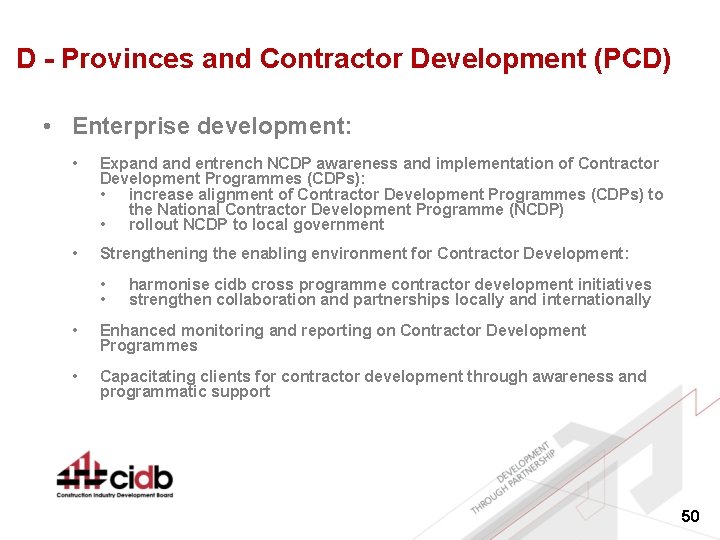 D - Provinces and Contractor Development (PCD)

• Enterprise development:

• Expand and entrench NCDP awareness and implementation of Contractor Development Programmes (CDPs):
• increase alignment of Contractor Development Programmes (CDPs) to the National Contractor Development Programme (NCDP)
• rollout NCDP to local government

• Strengthening the enabling environment for Contractor Development:

• harmonise cidb cross programme contractor development initiatives
• strengthen collaboration and partnerships locally and internationally

• Enhanced monitoring and reporting on Contractor Development Programmes

• Capacitating clients for contractor development through awareness and programmatic support

cidb
Construction Industry Development Board

DEVELOPMENT THROUGH PARTNERSHIP

50